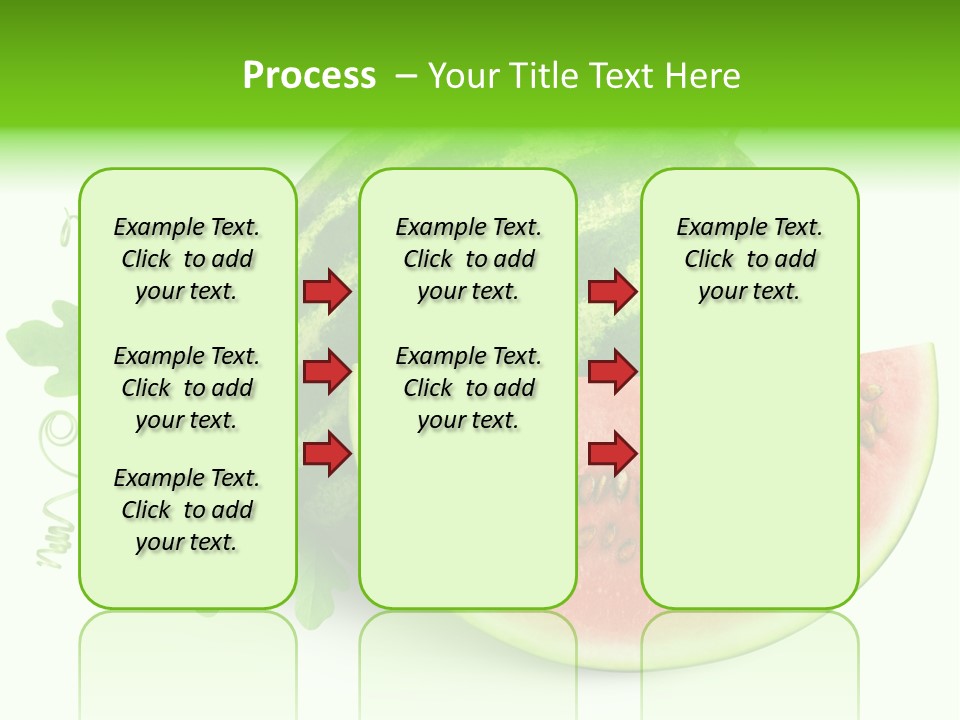 Process – Your Title Text Here

Example Text. Click to add your text.

Example Text. Click to add your text.

Example Text. Click to add your text.

Example Text. Click to add your text.

Example Text. Click to add your text.

Example Text. Click to add your text.